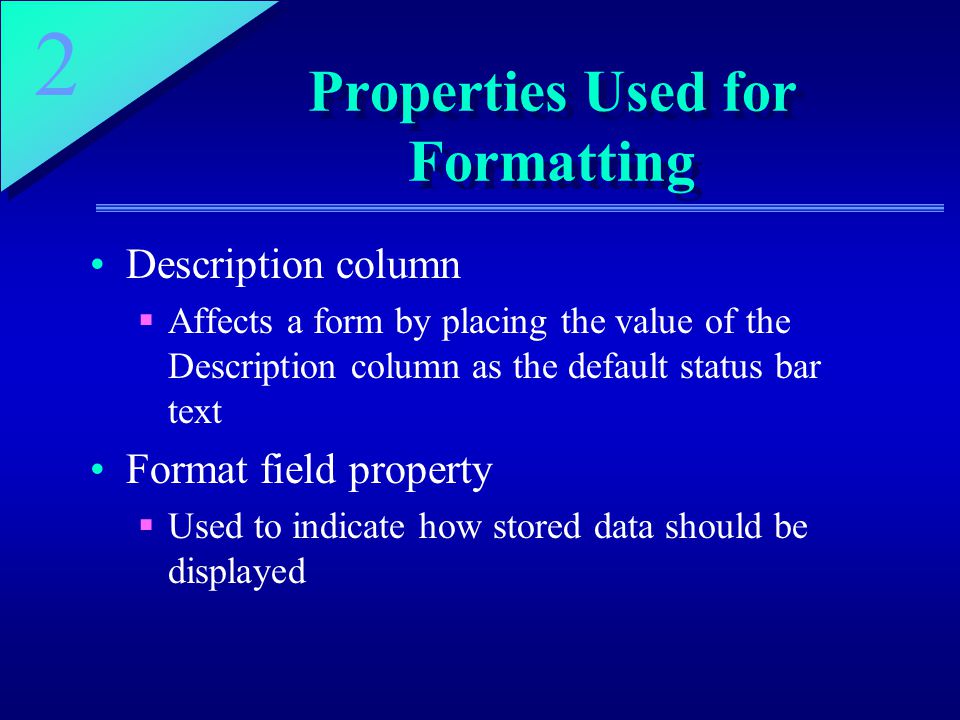 2

Properties Used for Formatting

• Description column
  ▪ Affects a form by placing the value of the Description column as the default status bar text
• Format field property
  ▪ Used to indicate how stored data should be displayed